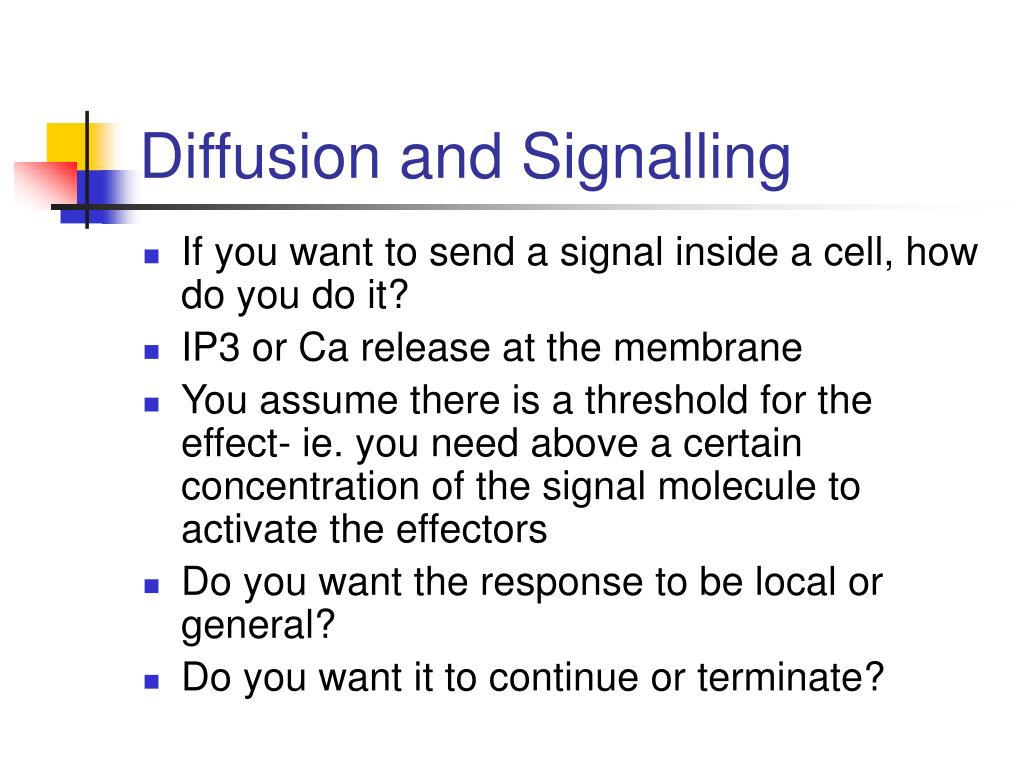 Diffusion and Signalling

- If you want to send a signal inside a cell, how do you do it?
- IP3 or Ca release at the membrane
- You assume there is a threshold for the effect- ie. you need above a certain concentration of the signal molecule to activate the effectors
- Do you want the response to be local or general?
- Do you want it to continue or terminate?